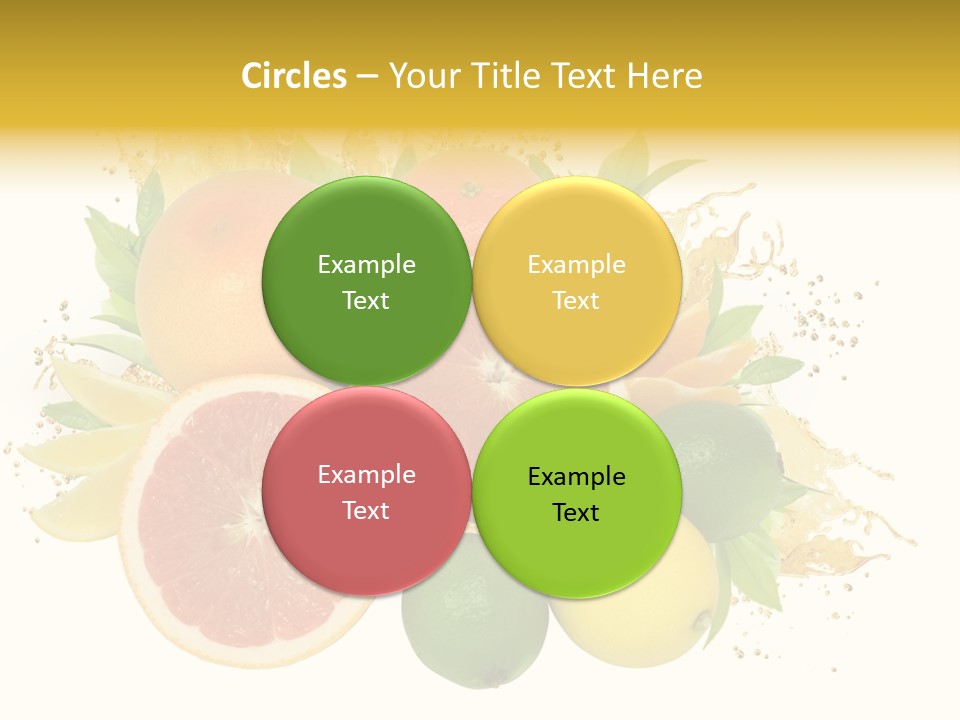 Circles – Your Title Text Here

Example Text

Example Text

Example Text

Example Text